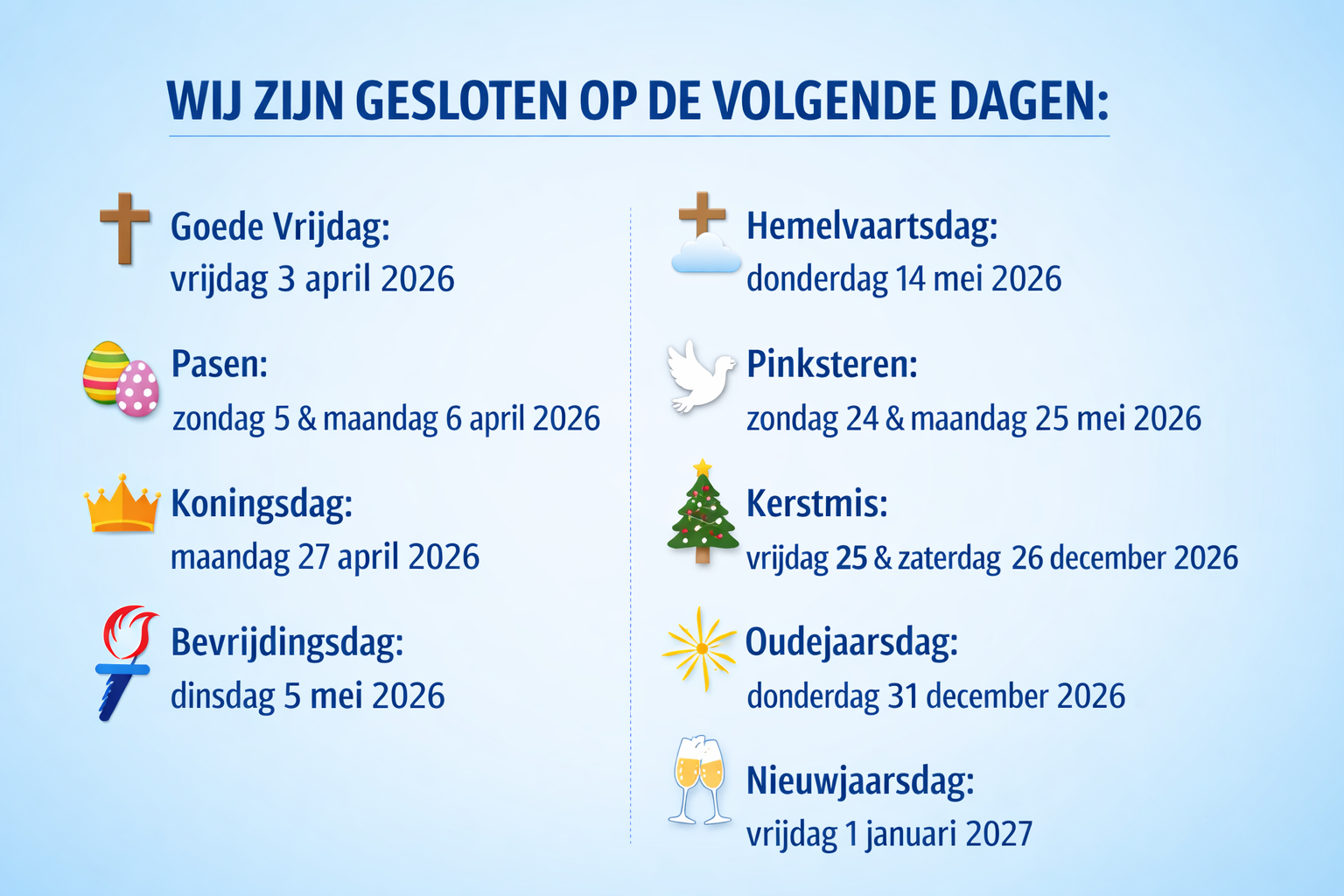 WIJ ZIJN GESLOTEN OP DE VOLGENDE DAGEN:

Goede Vrijdag:
vrijdag 3 april 2026

Pasen:
zondag 5 & maandag 6 april 2026

Koningsdag:
maandag 27 april 2026

Bevrijdingsdag:
dinsdag 5 mei 2026

Hemelvaartsdag:
donderdag 14 mei 2026

Pinksteren:
zondag 24 & maandag 25 mei 2026

Kerstmis:
vrijdag 25 & zaterdag 26 december 2026

Oudejaarsdag:
donderdag 31 december 2026

Nieuwjaarsdag:
vrijdag 1 januari 2027